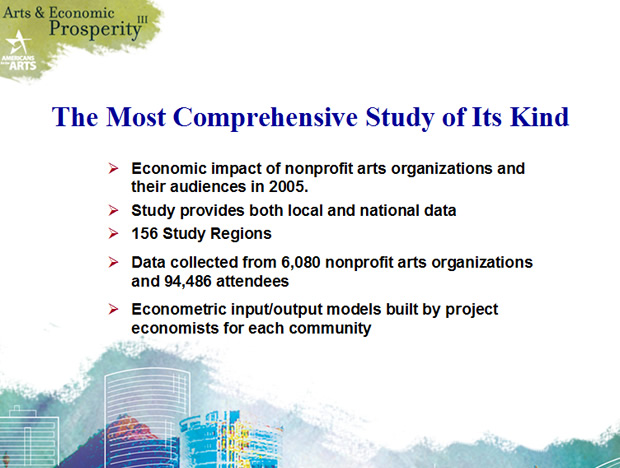 Arts & Economic Prosperity III

AMERICANS FOR THE ARTS

The Most Comprehensive Study of Its Kind

➢ Economic impact of nonprofit arts organizations and their audiences in 2005.

➢ Study provides both local and national data

➢ 156 Study Regions

➢ Data collected from 6,080 nonprofit arts organizations and 94,486 attendees

➢ Econometric input/output models built by project economists for each community